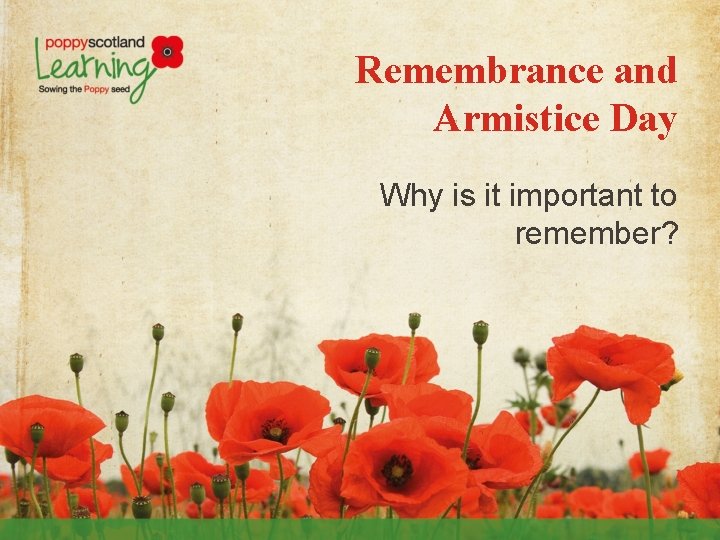 poppyscotland
Learning
Sowing the Poppy seed

Remembrance and Armistice Day

Why is it important to remember?